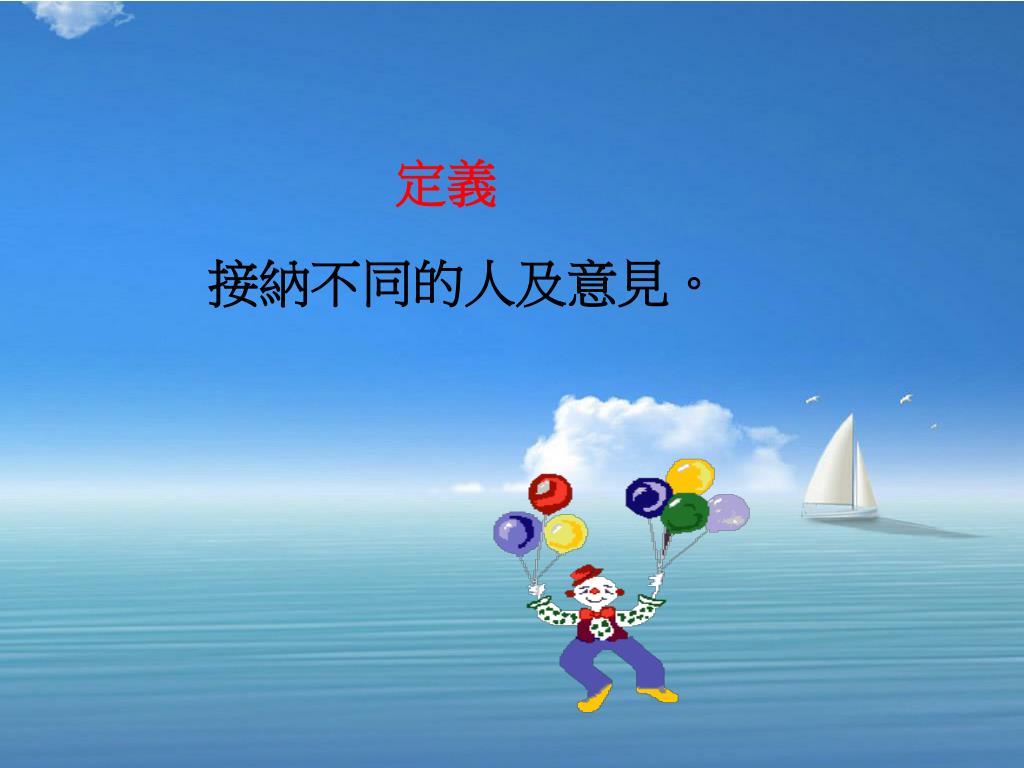 定義

接納不同的人及意見。